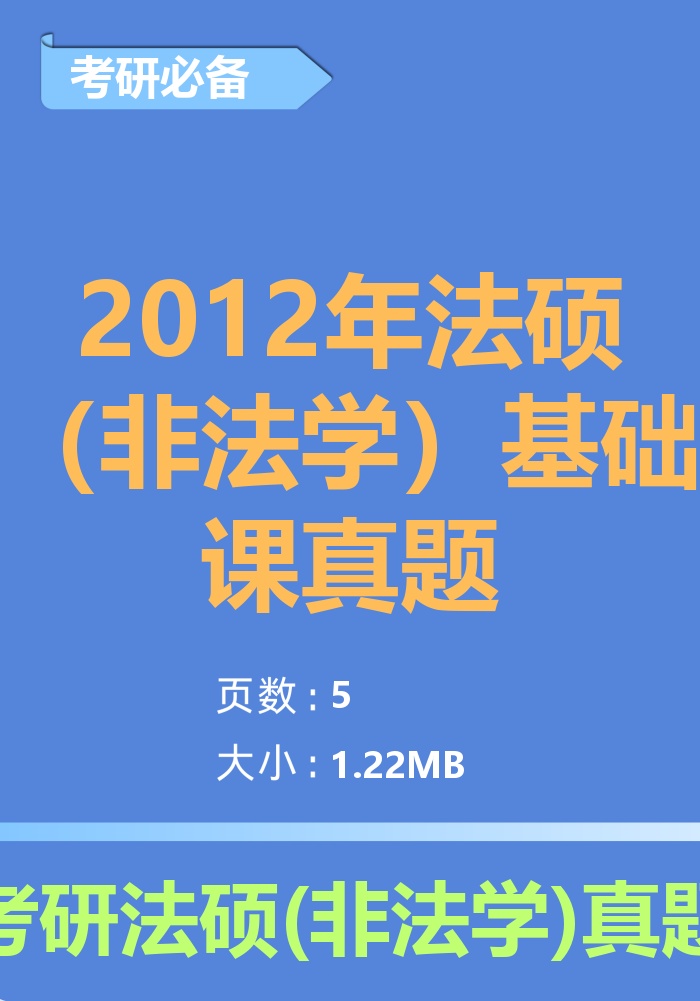 考研必备

2012年法硕（非法学）基础课真题

页数：5

大小：1.22MB

考研法硕(非法学)真题